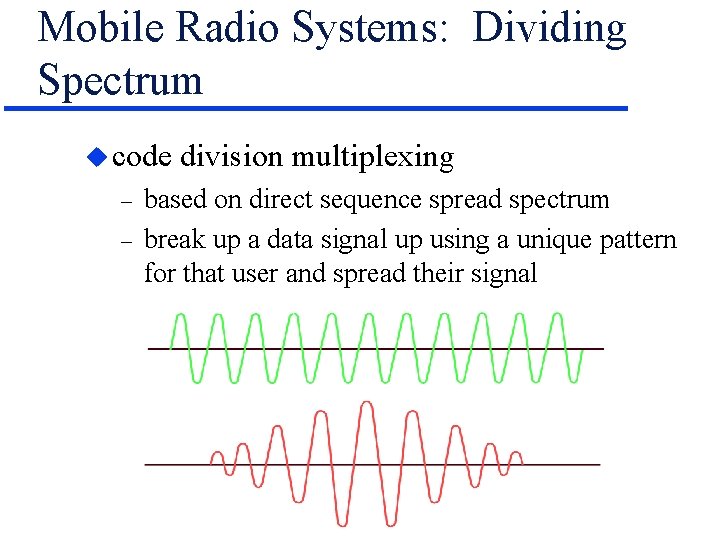 Mobile Radio Systems: Dividing Spectrum

◆ code division multiplexing

– based on direct sequence spread spectrum

– break up a data signal up using a unique pattern for that user and spread their signal